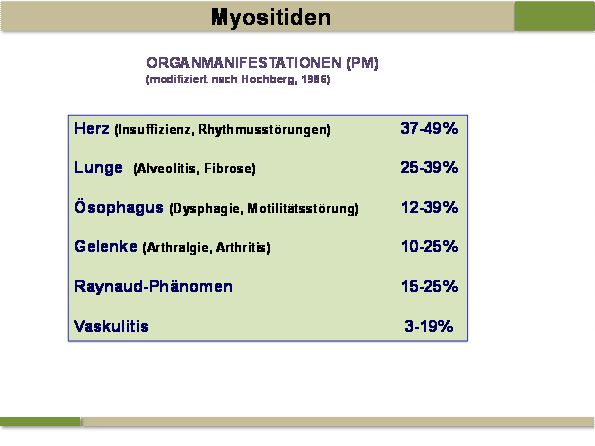 Myositiden

ORGANMANIFESTATIONEN (PM)
(modifiziert nach Hochberg, 1986)

| | |
|---|---|
| Herz (Insuffizienz, Rhythmusstörungen) | 37-49% |
| Lunge (Alveolitis, Fibrose) | 25-39% |
| Ösophagus (Dysphagie, Motilitätsstörung) | 12-39% |
| Gelenke (Arthralgie, Arthritis) | 10-25% |
| Raynaud-Phänomen | 15-25% |
| Vaskulitis | 3-19% |